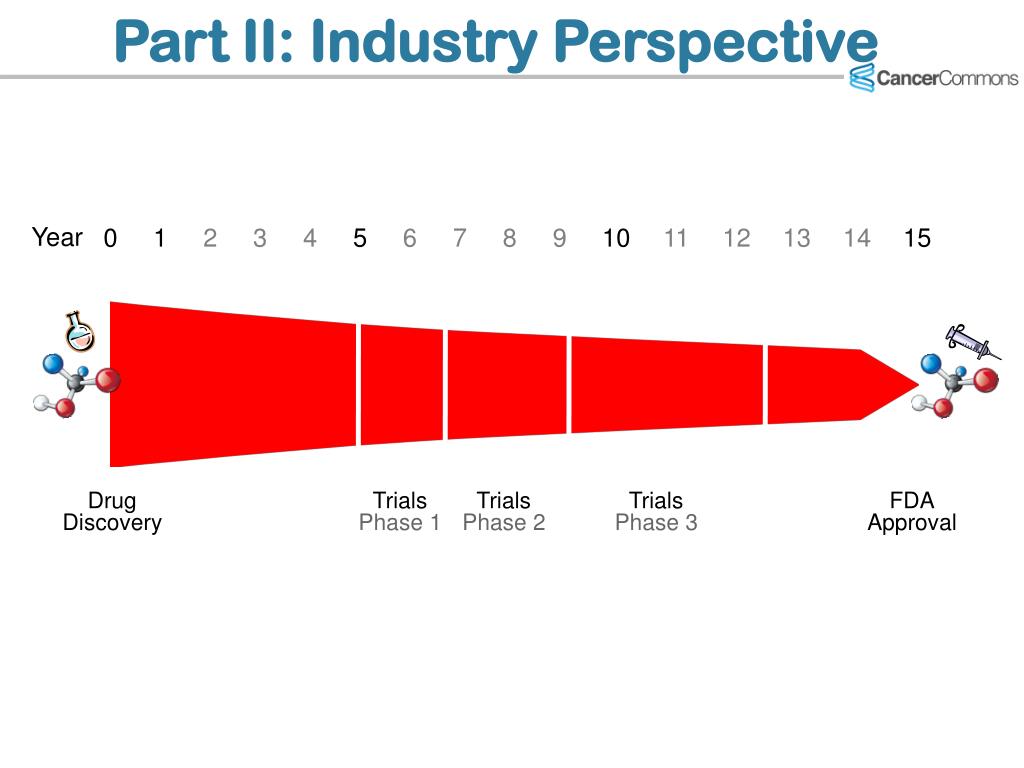 Part II: Industry Perspective

CancerCommons

Year 0 1 2 3 4 5 6 7 8 9 10 11 12 13 14 15

Drug Discovery

Trials Phase 1

Trials Phase 2

Trials Phase 3

FDA Approval